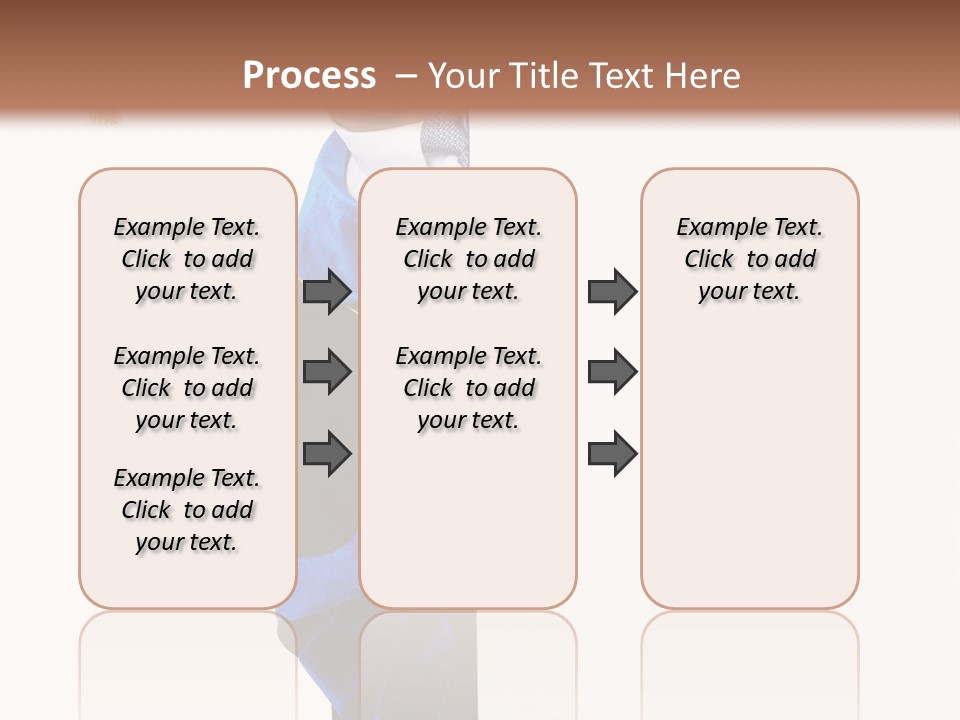 Process – Your Title Text Here

Example Text. Click to add your text.

Example Text. Click to add your text.

Example Text. Click to add your text.

Example Text. Click to add your text.

Example Text. Click to add your text.

Example Text. Click to add your text.